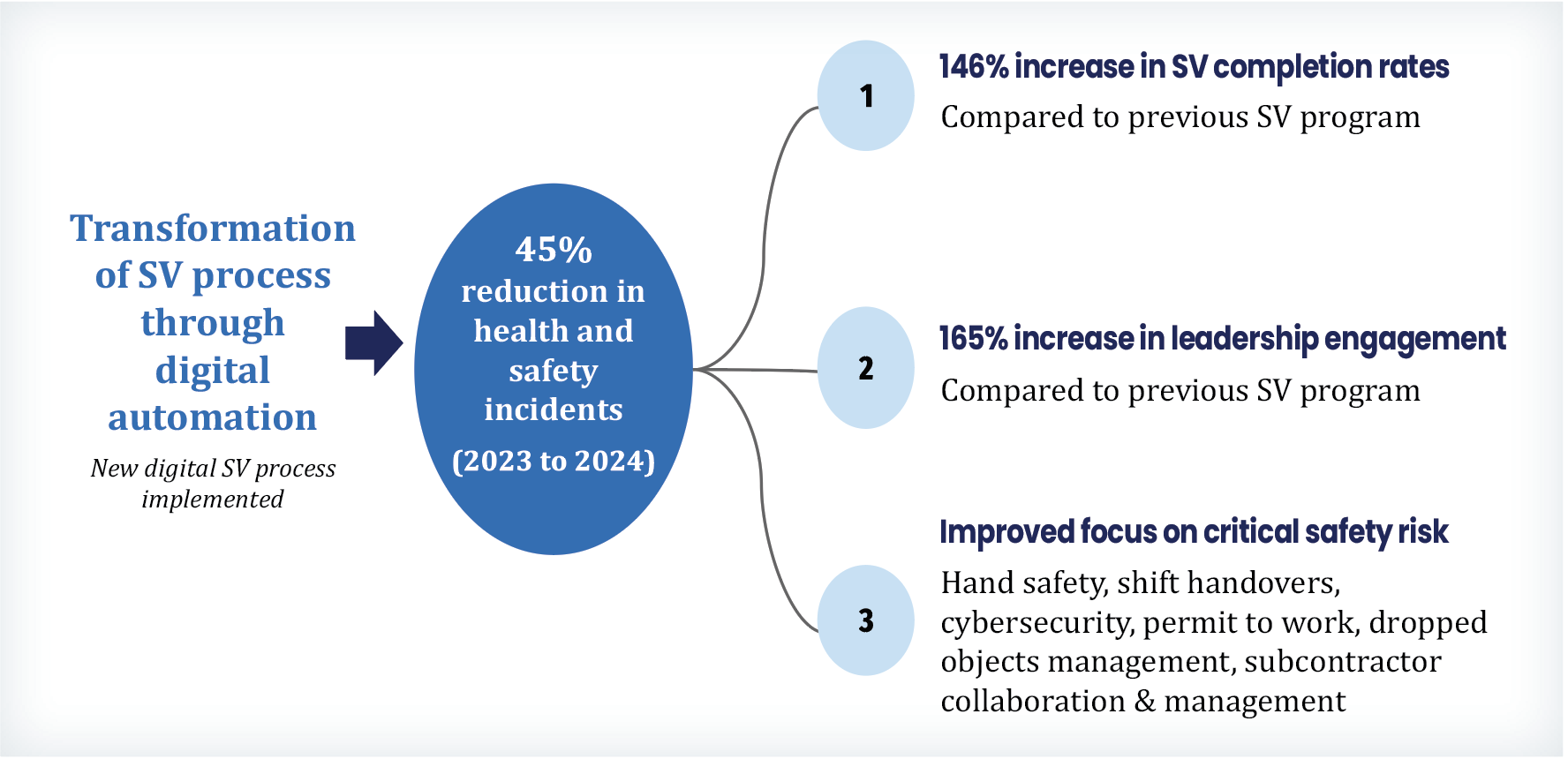 Transformation of SV process through digital automation

New digital SV process implemented

45% reduction in health and safety incidents

(2023 to 2024)

1

146% increase in SV completion rates

Compared to previous SV program

2

165% increase in leadership engagement

Compared to previous SV program

3

Improved focus on critical safety risk

Hand safety, shift handovers, cybersecurity, permit to work, dropped objects management, subcontractor collaboration & management